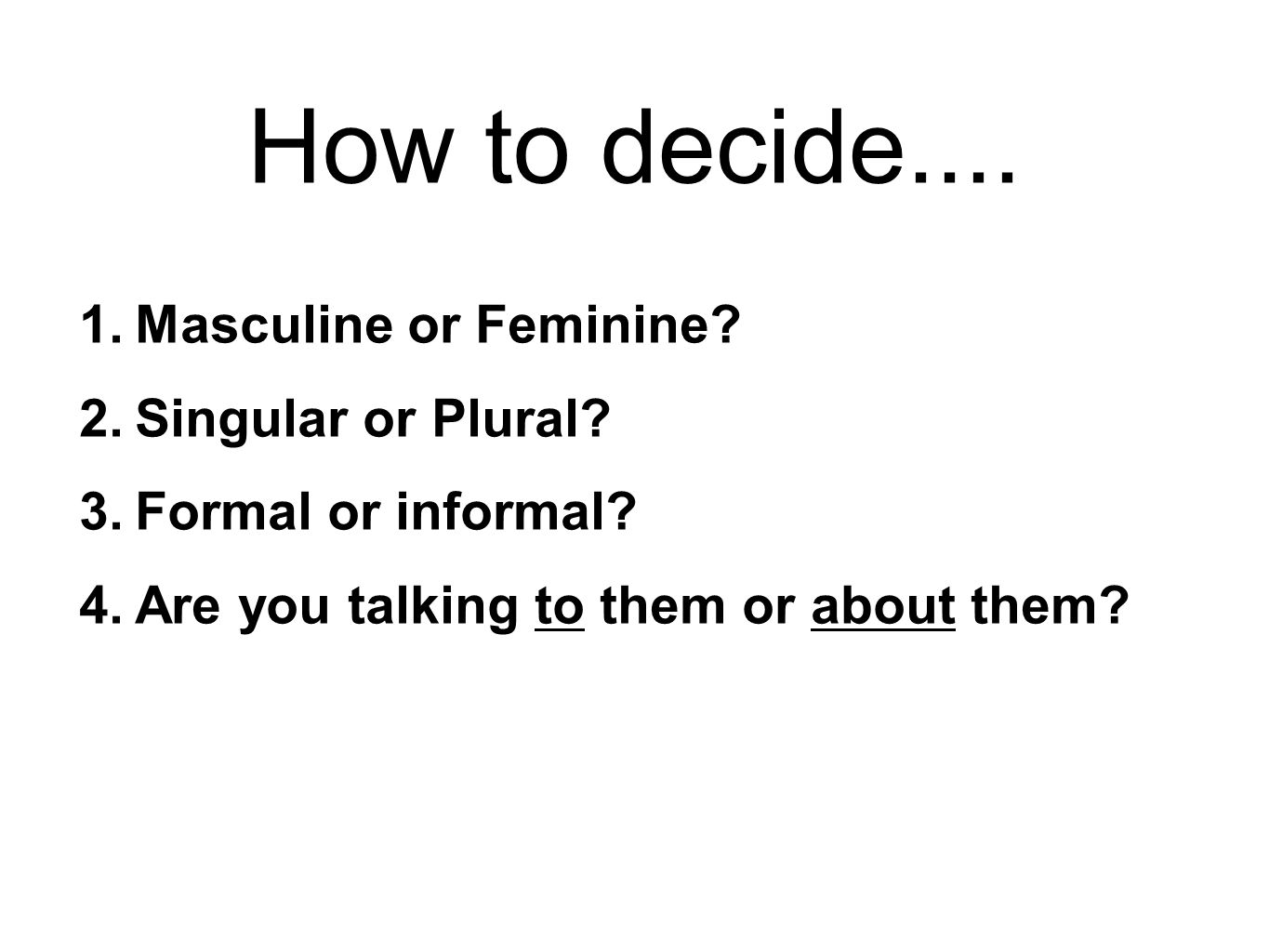 How to decide….

1. Masculine or Feminine?
2. Singular or Plural?
3. Formal or informal?
4. Are you talking to them or about them?